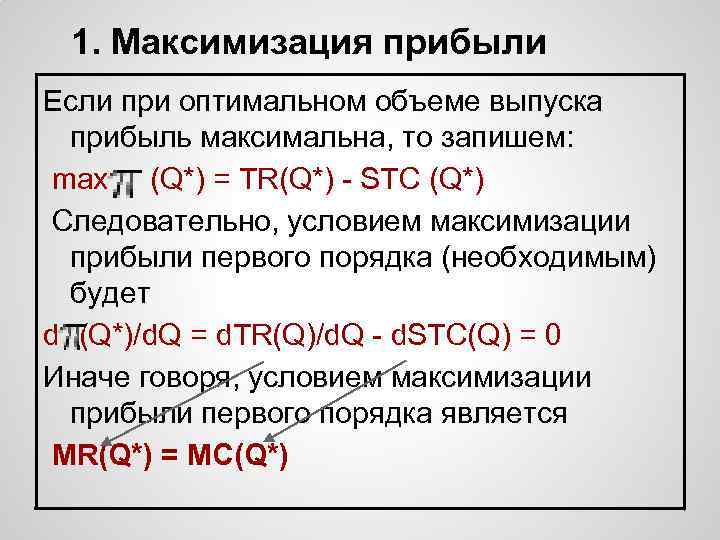 1. Максимизация прибыли

Если при оптимальном объеме выпуска прибыль максимальна, то запишем:

max $\pi$ (Q*) = TR(Q*) - STC (Q*)

Следовательно, условием максимизации прибыли первого порядка (необходимым) будет

d$\pi$(Q*)/dQ = dTR(Q)/dQ - dSTC(Q) = 0

Иначе говоря, условием максимизации прибыли первого порядка является

MR(Q*) = MC(Q*)